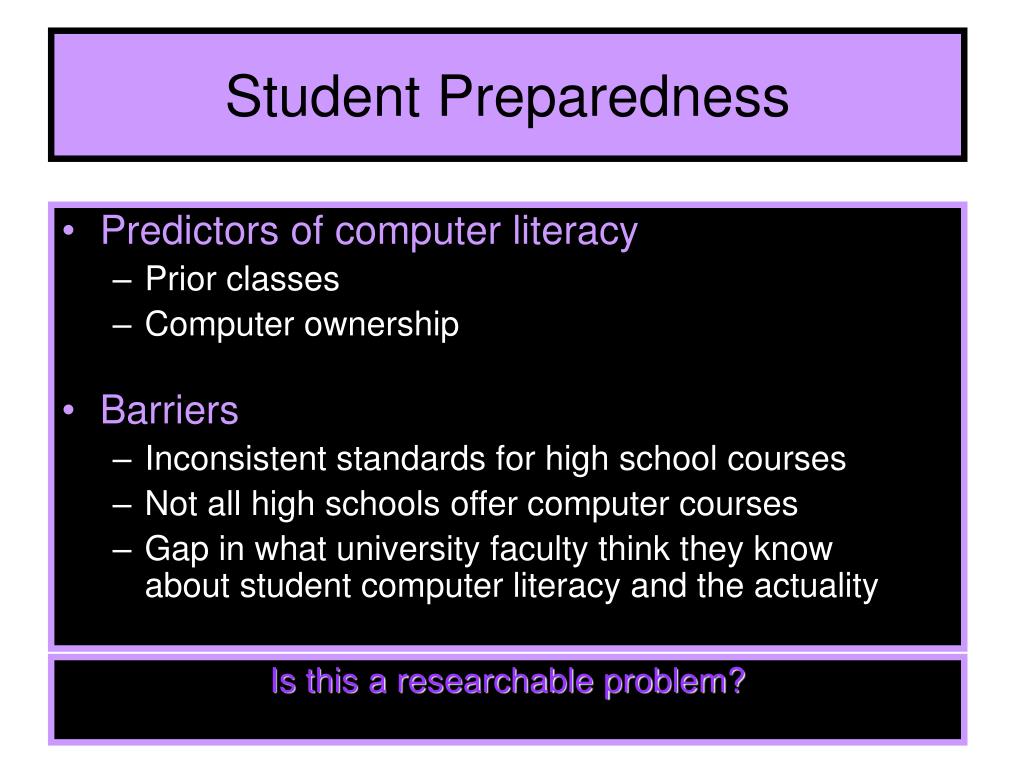 Student Preparedness

• Predictors of computer literacy
– Prior classes
– Computer ownership

• Barriers
– Inconsistent standards for high school courses
– Not all high schools offer computer courses
– Gap in what university faculty think they know about student computer literacy and the actuality

Is this a researchable problem?